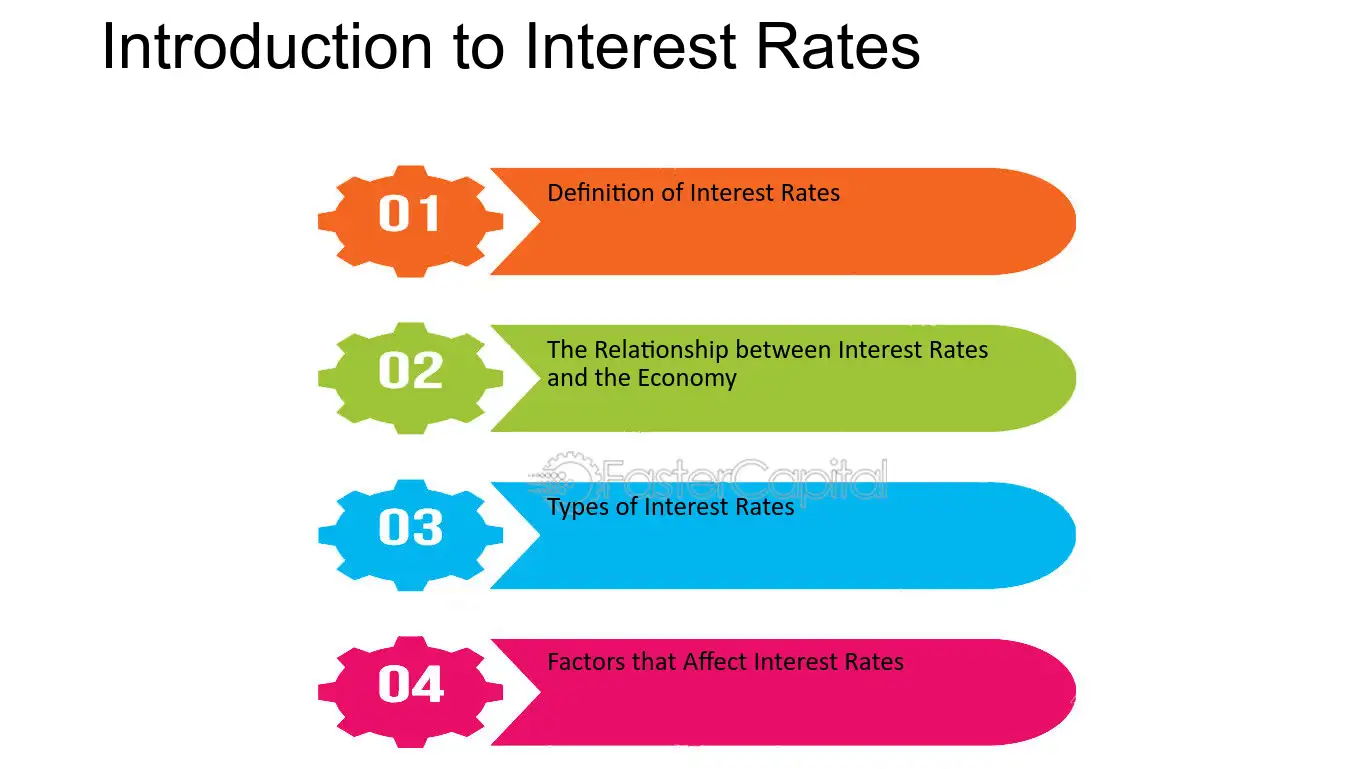 Introduction to Interest Rates

01

Definition of Interest Rates

02

The Relationship between Interest Rates and the Economy

03

Types of Interest Rates

04

Factors that Affect Interest Rates

FasterCapital